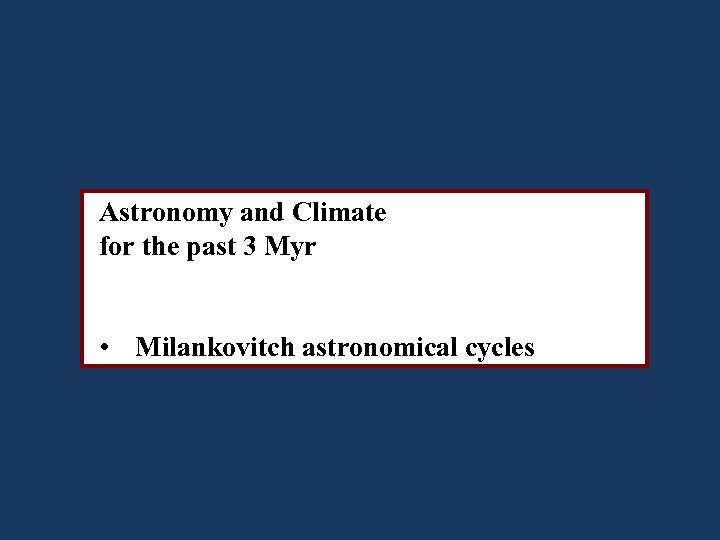 Astronomy and Climate
for the past 3 Myr

• Milankovitch astronomical cycles